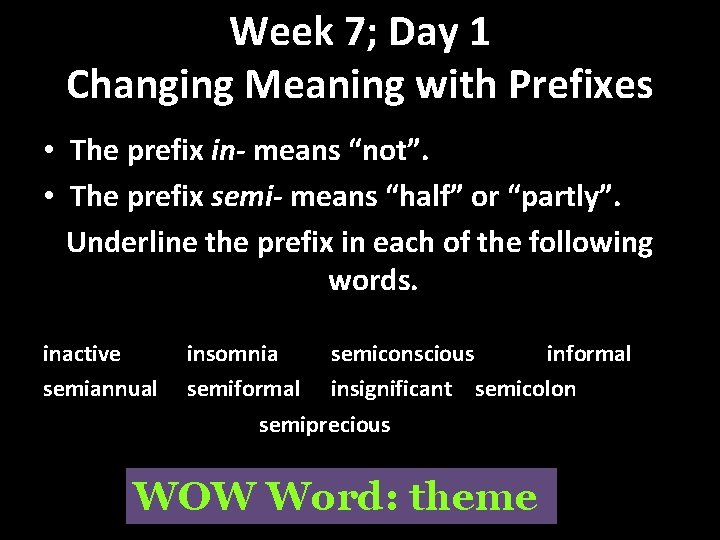 Week 7; Day 1
Changing Meaning with Prefixes

• The prefix in- means “not”.
• The prefix semi- means “half” or “partly”.

Underline the prefix in each of the following words.

inactive insomnia semiconscious informal
semiannual semiformal insignificant semicolon
semiprecious

WOW Word: theme